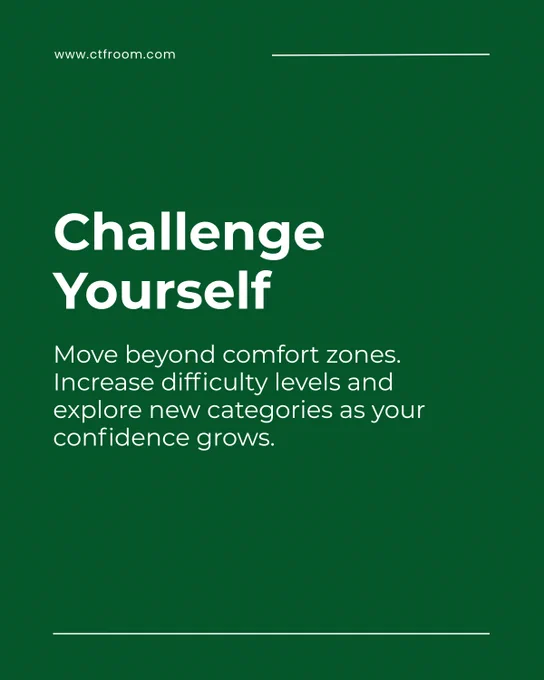 www.ctfroom.com

Challenge Yourself

Move beyond comfort zones. Increase difficulty levels and explore new categories as your confidence grows.